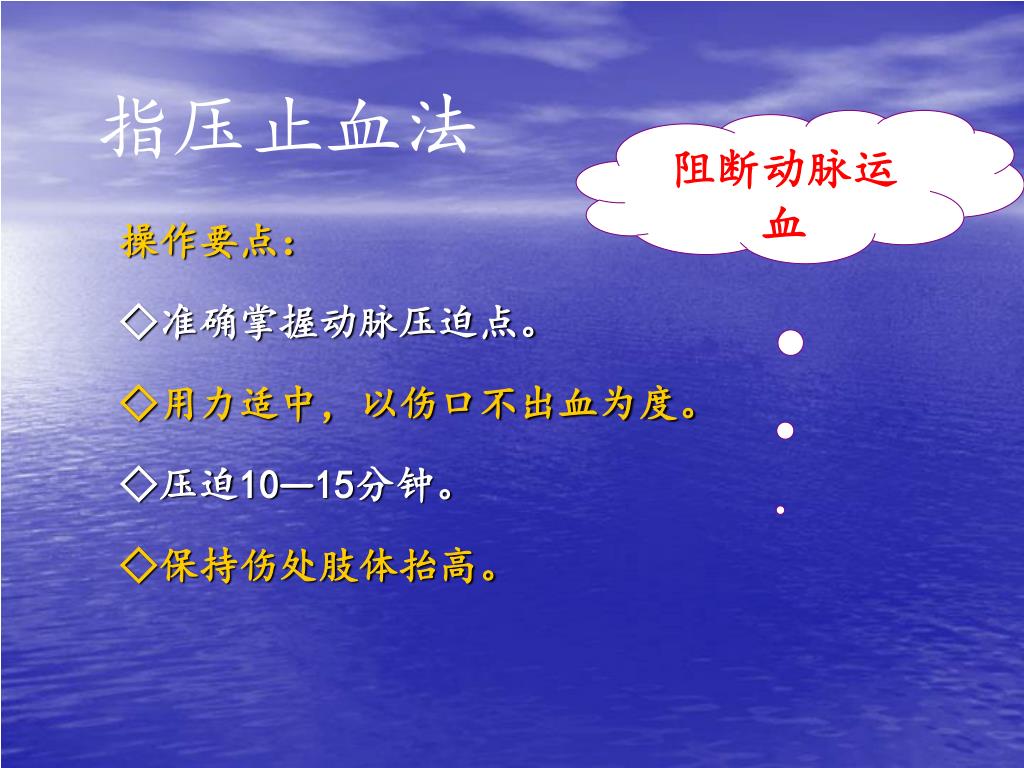 指压止血法

阻断动脉运血

操作要点：

◇准确掌握动脉压迫点。

◇用力适中，以伤口不出血为度。

◇压迫10—15分钟。

◇保持伤处肢体抬高。